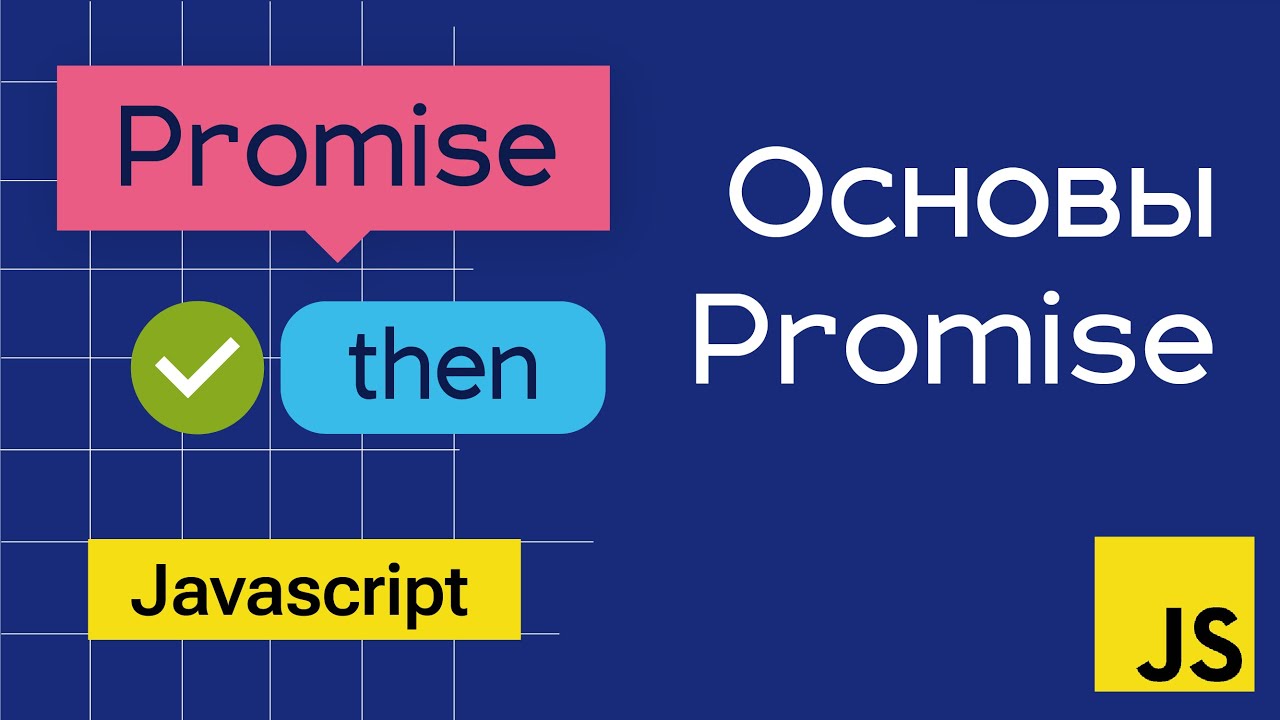 Promise

then

Javascript

Основы Promise

JS